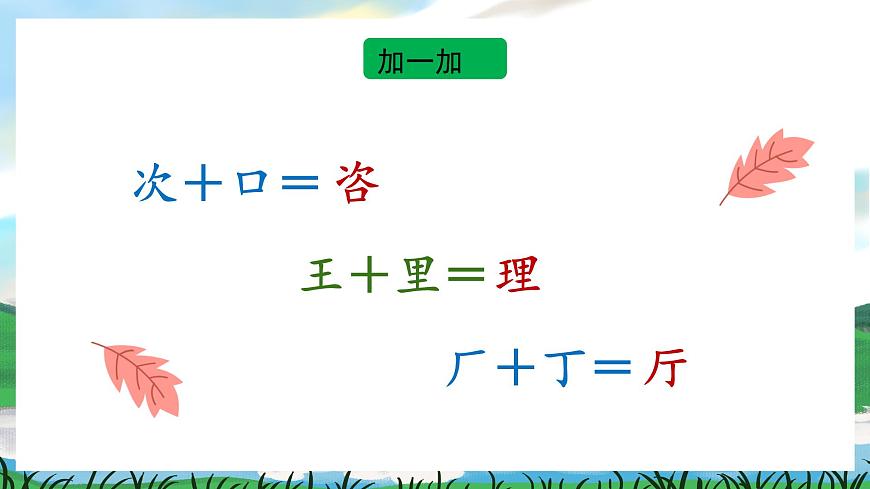 加一加

次＋口＝咨

王＋里＝理

厂＋丁＝厅